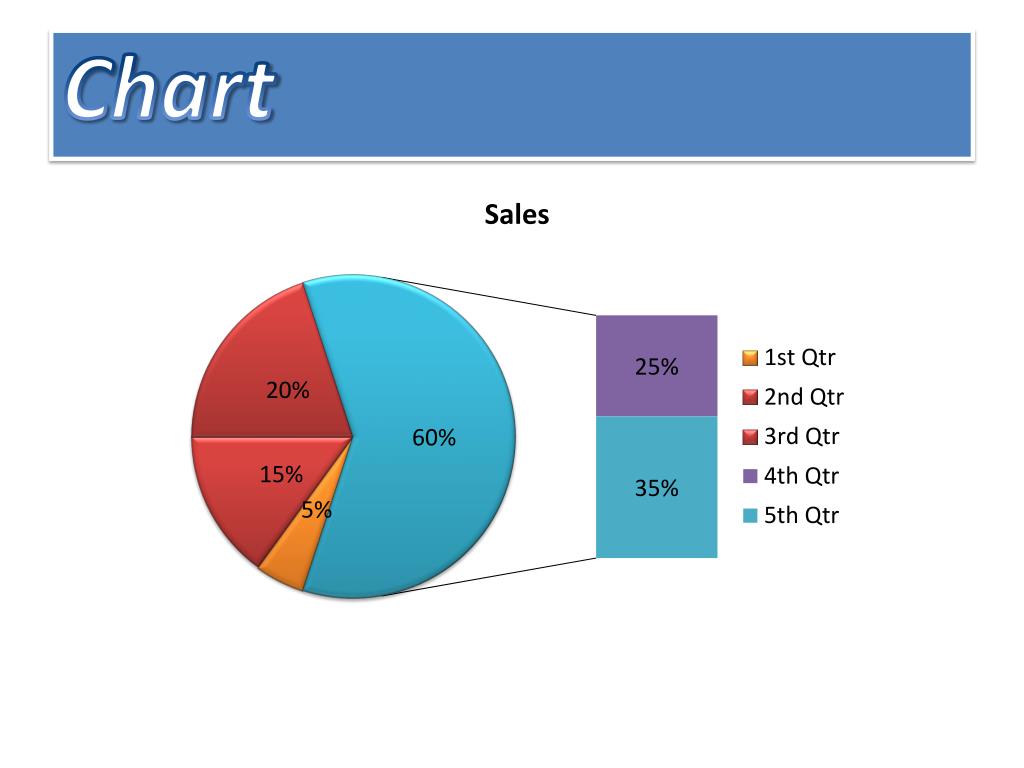 Chart

Sales

20%

15%

5%

60%

25%

35%

1st Qtr
2nd Qtr
3rd Qtr
4th Qtr
5th Qtr